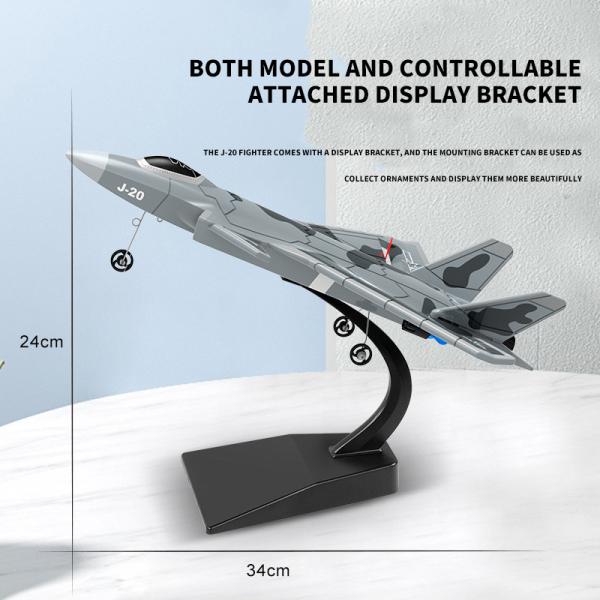 BOTH MODEL AND CONTROLLABLE
ATTACHED DISPLAY BRACKET

THE J-20 FIGHTER COMES WITH A DISPLAY BRACKET, AND THE MOUNTING BRACKET CAN BE USED AS

COLLECT ORNAMENTS AND DISPLAY THEM MORE BEAUTIFULLY

J-20

24cm

34cm